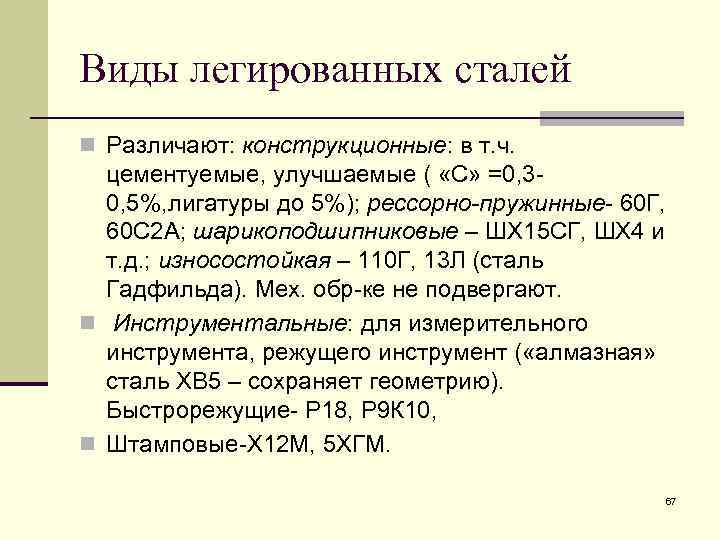 Виды легированных сталей

Различают: конструкционные: в т.ч. цементуемые, улучшаемые ( «С» =0,3-0,5%,лигатуры до 5%); рессорно-пружинные- 60Г, 60С2А; шарикоподшипниковые – ШХ15СГ, ШХ4 и т.д.; износостойкая – 110Г, 13Л (сталь Гадфильда). Мех. обр-ке не подвергают.

Инструментальные: для измерительного инструмента, режущего инструмент («алмазная» сталь ХВ5 – сохраняет геометрию). Быстрорежущие- Р18, Р9К10,

Штамповые-Х12М, 5ХГМ.

67